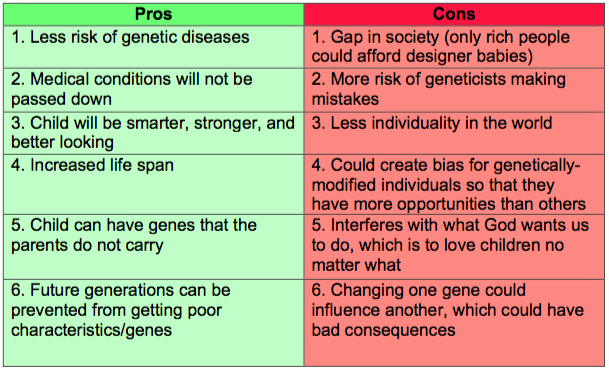 | Pros | Cons |
|---|---|
| 1. Less risk of genetic diseases | 1. Gap in society (only rich people could afford designer babies) |
| 2. Medical conditions will not be passed down | 2. More risk of geneticists making mistakes |
| 3. Child will be smarter, stronger, and better looking | 3. Less individuality in the world |
| 4. Increased life span | 4. Could create bias for genetically-modified individuals so that they have more opportunities than others |
| 5. Child can have genes that the parents do not carry | 5. Interferes with what God wants us to do, which is to love children no matter what |
| 6. Future generations can be prevented from getting poor characteristics/genes | 6. Changing one gene could influence another, which could have bad consequences |